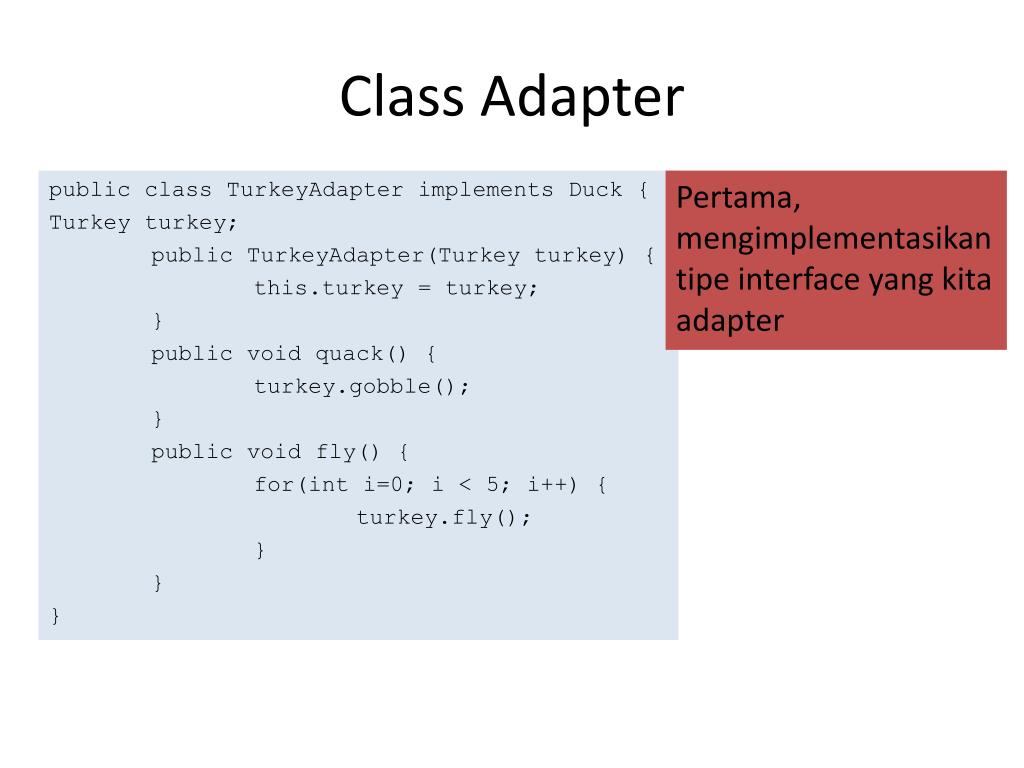 Class Adapter

public class TurkeyAdapter implements Duck {
Turkey turkey;
	public TurkeyAdapter(Turkey turkey) {
		this.turkey = turkey;
	}
	public void quack() {
		turkey.gobble();
	}
	public void fly() {
		for(int i=0; i < 5; i++) {
			turkey.fly();
		}
	}
}

Pertama, mengimplementasikan tipe interface yang kita adapter